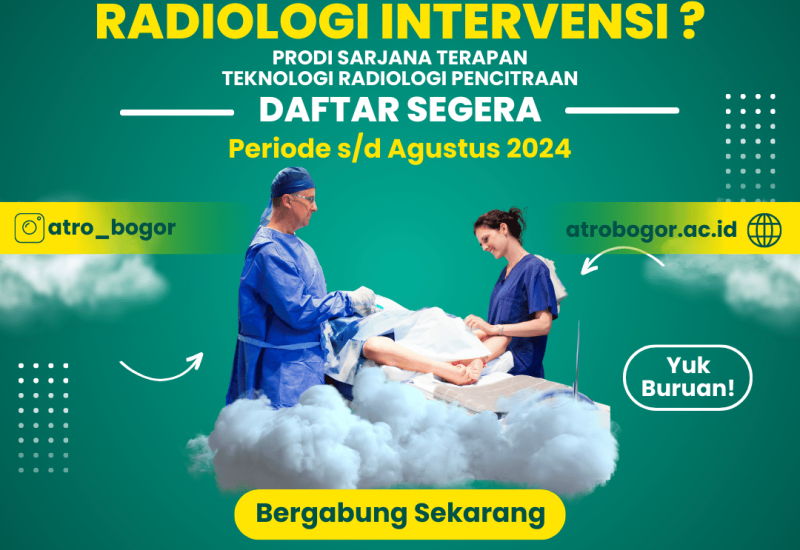 RADIOLOGI INTERVENSI ?

PRODI SARJANA TERAPAN
TEKNOLOGI RADIOLOGI PENCITRAAN

DAFTAR SEGERA

Periode s/d Agustus 2024

atro_bogor

atrobogor.ac.id

Yuk Buruan!

Bergabung Sekarang